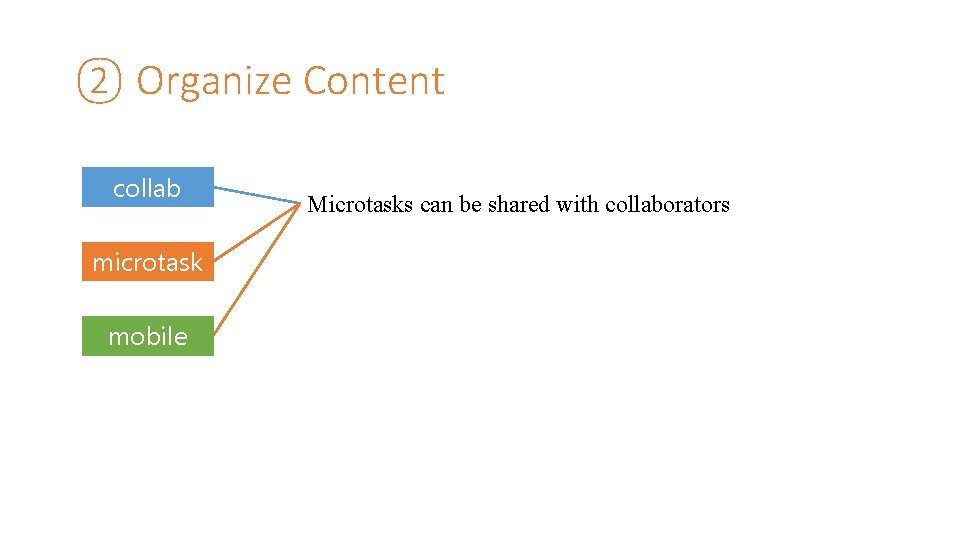 ② Organize Content

collab

microtask

mobile

Microtasks can be shared with collaborators